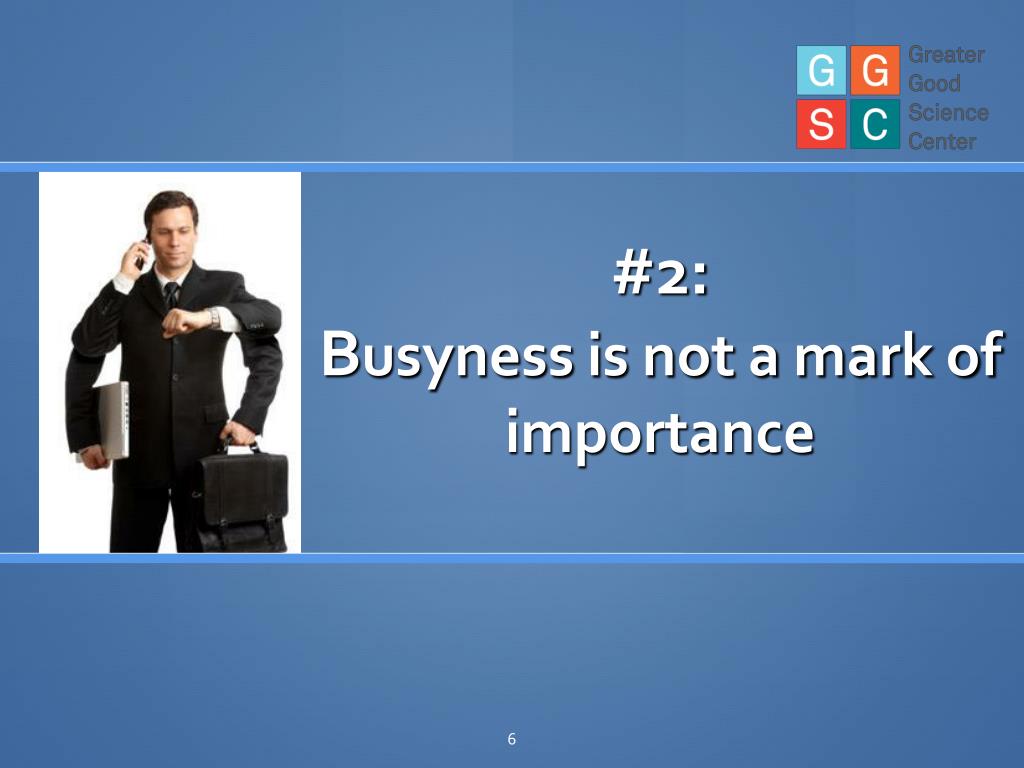 G G
S C
Greater Good Science Center

#2:
Busyness is not a mark of importance

6